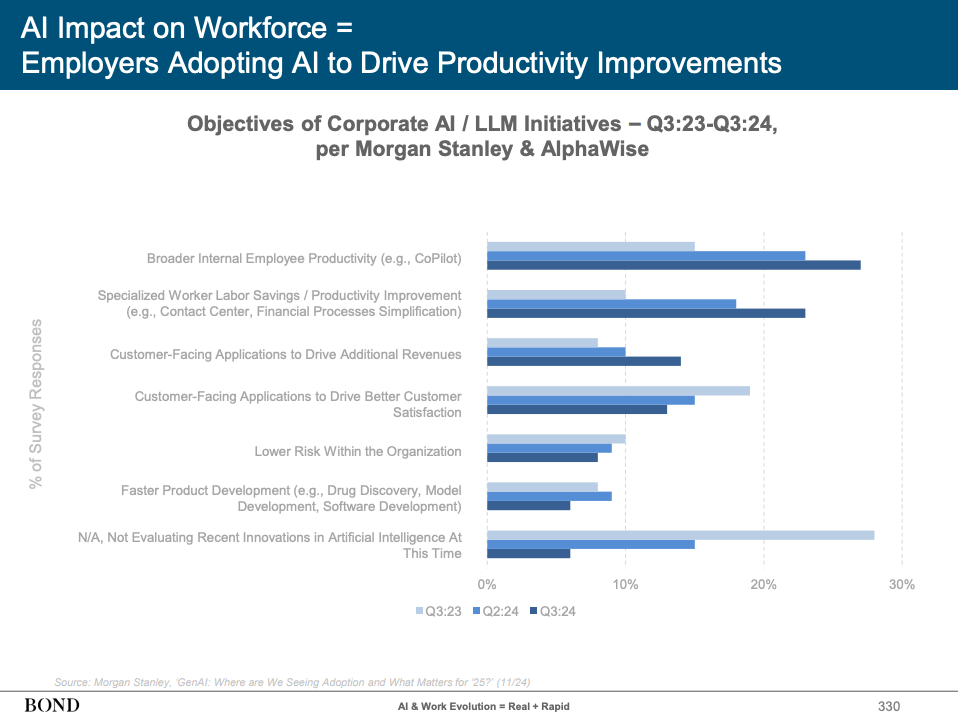 AI Impact on Workforce =
Employers Adopting AI to Drive Productivity Improvements

Objectives of Corporate AI / LLM Initiatives – Q3:23-Q3:24, per Morgan Stanley & AlphaWise

% of Survey Responses

Broader Internal Employee Productivity (e.g., CoPilot)

Specialized Worker Labor Savings / Productivity Improvement (e.g., Contact Center, Financial Processes Simplification)

Customer-Facing Applications to Drive Additional Revenues

Customer-Facing Applications to Drive Better Customer Satisfaction

Lower Risk Within the Organization

Faster Product Development (e.g., Drug Discovery, Model Development, Software Development)

N/A, Not Evaluating Recent Innovations in Artificial Intelligence At This Time

0% 10% 20% 30%

Q3:23 Q2:24 Q3:24

Source: Morgan Stanley, 'GenAI: Where are We Seeing Adoption and What Matters for '25?' (11/24)

BOND

AI & Work Evolution = Real + Rapid

330